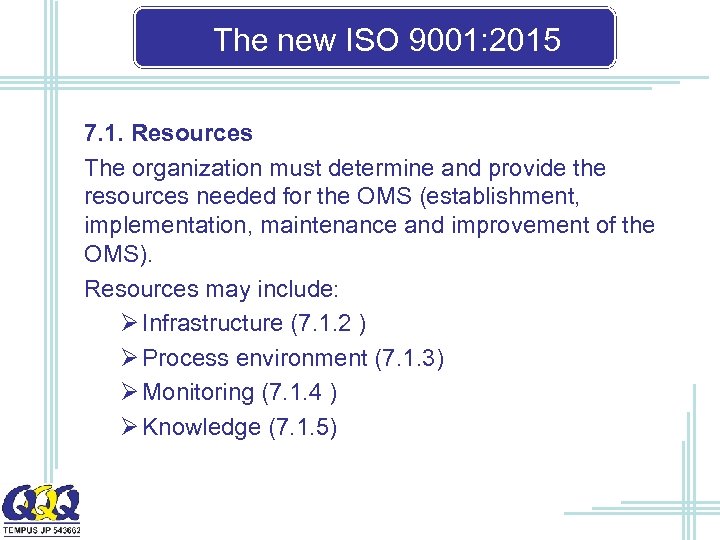 The new ISO 9001:2015

7.1. Resources

The organization must determine and provide the resources needed for the OMS (establishment, implementation, maintenance and improvement of the OMS).

Resources may include:

➢ Infrastructure (7.1.2 )

➢ Process environment (7.1.3)

➢ Monitoring (7.1.4 )

➢ Knowledge (7.1.5)

QQQ
TEMPUS JP 543662